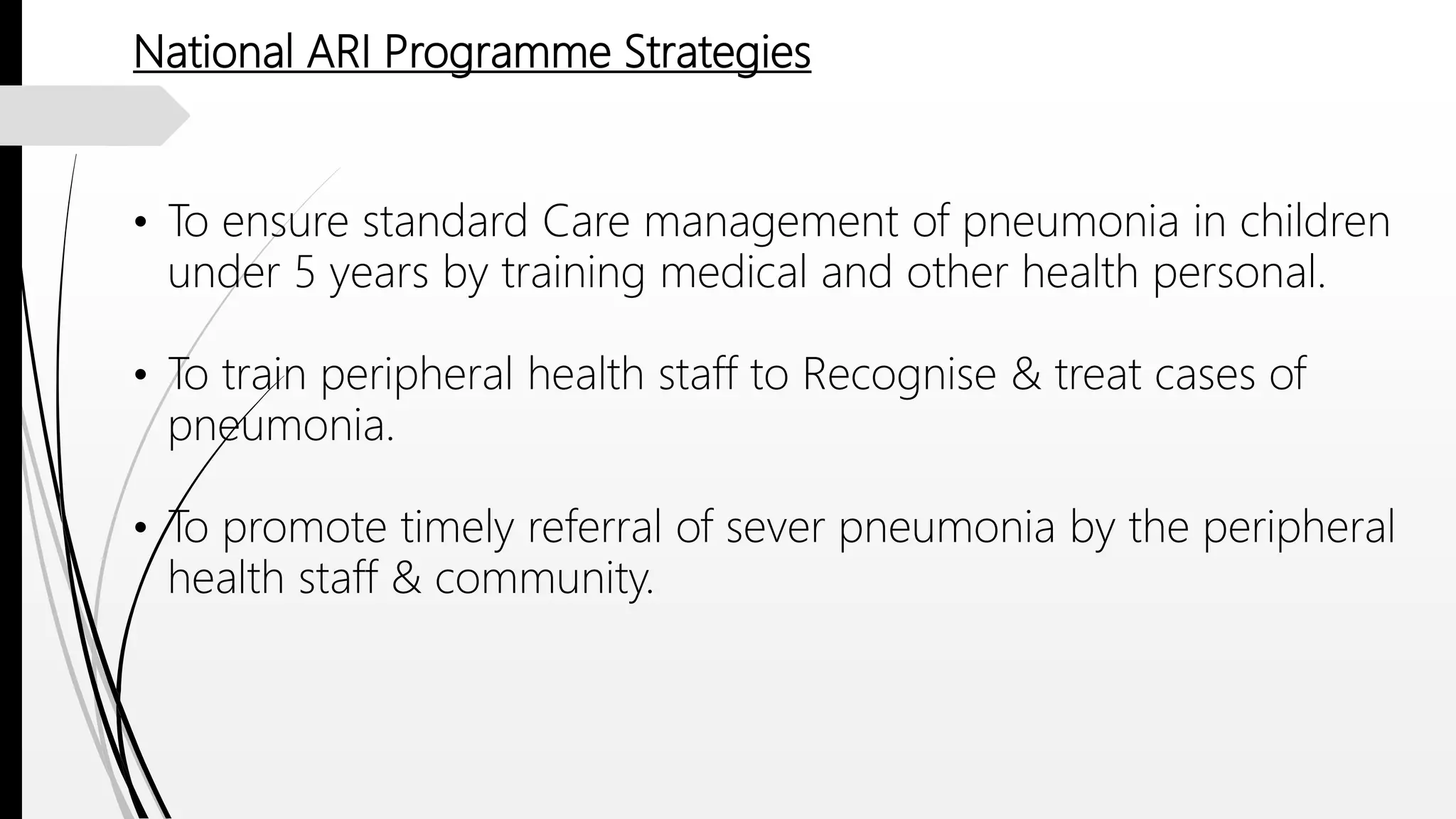 National ARI Programme Strategies

• To ensure standard Care management of pneumonia in children under 5 years by training medical and other health personal.

• To train peripheral health staff to Recognise & treat cases of pneumonia.

• To promote timely referral of sever pneumonia by the peripheral health staff & community.